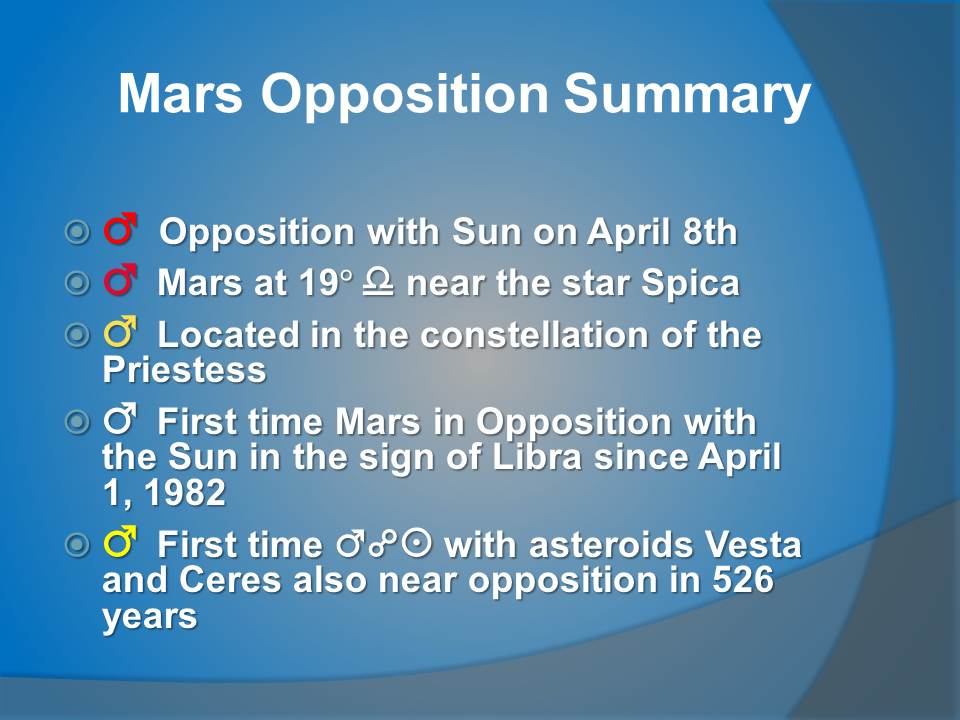 Mars Opposition Summary

♂ Opposition with Sun on April 8th

♂ Mars at 19° ♎ near the star Spica

♂ Located in the constellation of the Priestess

♂ First time Mars in Opposition with the Sun in the sign of Libra since April 1, 1982

♂ First time ♂☍☉ with asteroids Vesta and Ceres also near opposition in 526 years